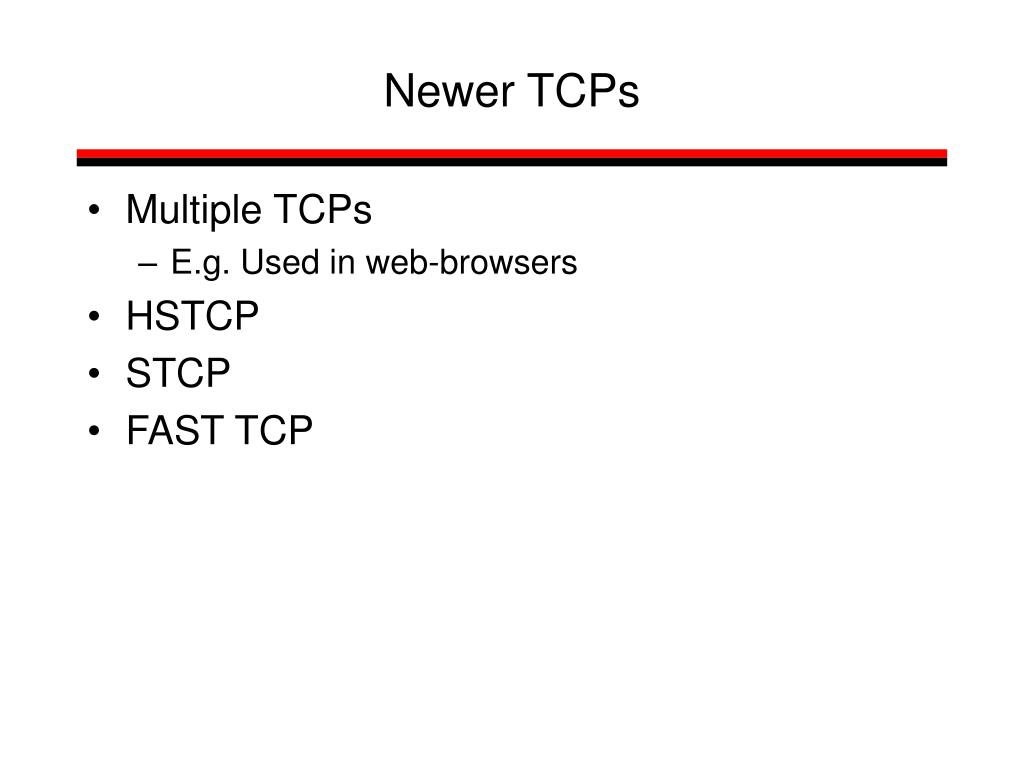 Newer TCPs

• Multiple TCPs
– E.g. Used in web-browsers
• HSTCP
• STCP
• FAST TCP